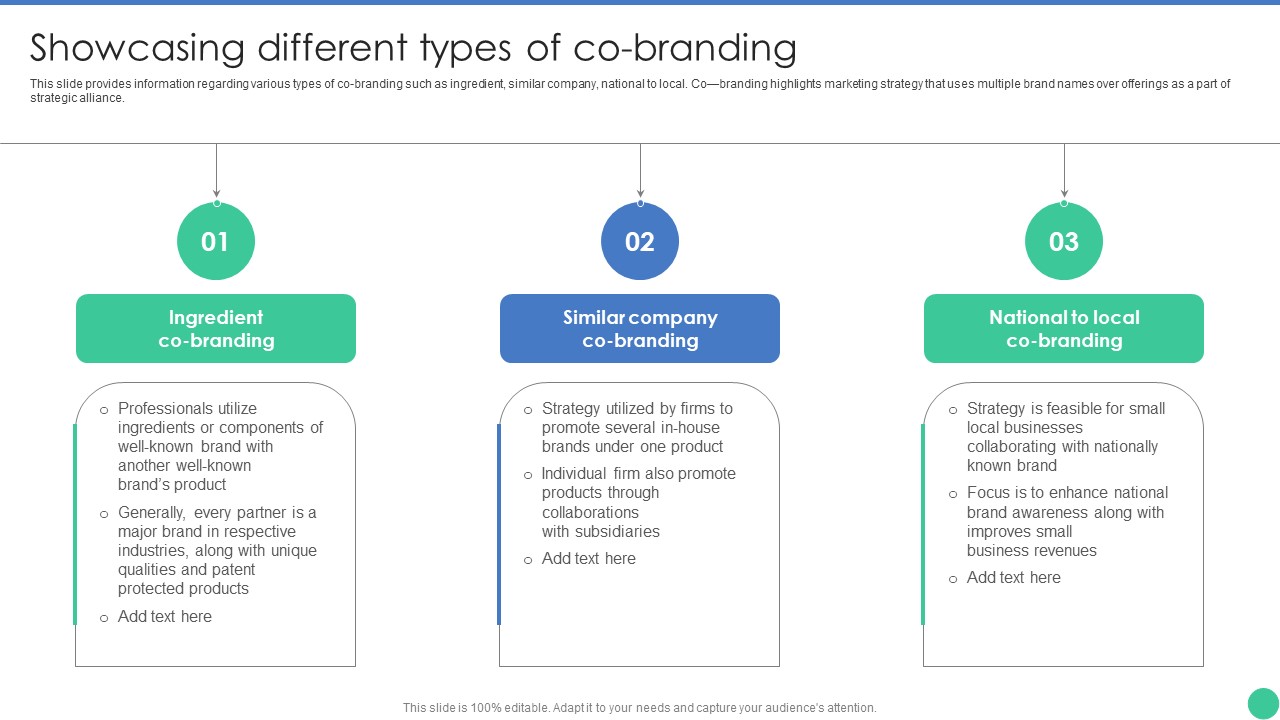 Showcasing different types of co-branding

This slide provides information regarding various types of co-branding such as ingredient, similar company, national to local. Co—branding highlights marketing strategy that uses multiple brand names over offerings as a part of strategic alliance.

01

Ingredient co-branding

o Professionals utilize ingredients or components of well-known brand with another well-known brand's product

o Generally, every partner is a major brand in respective industries, along with unique qualities and patent protected products

o Add text here

02

Similar company co-branding

o Strategy utilized by firms to promote several in-house brands under one product

o Individual firm also promote products through collaborations with subsidiaries

o Add text here

03

National to local co-branding

o Strategy is feasible for small local businesses collaborating with nationally known brand

o Focus is to enhance national brand awareness along with improves small business revenues

o Add text here

This slide is 100% editable. Adapt it to your needs and capture your audience's attention.